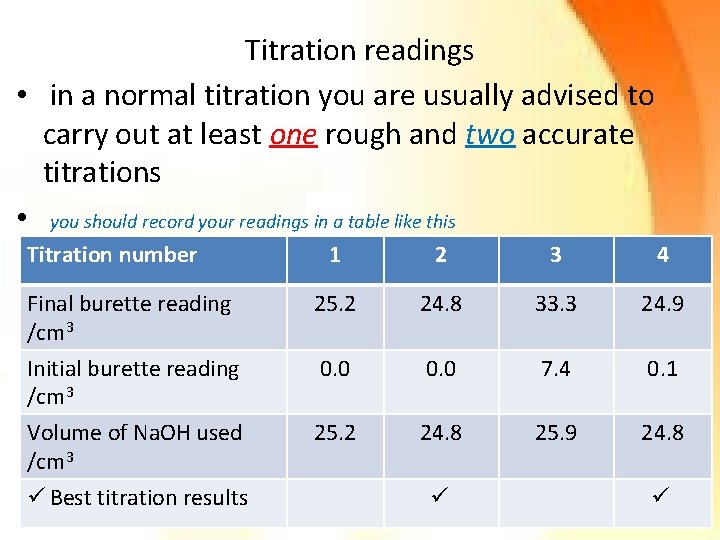 Titration readings

• in a normal titration you are usually advised to carry out at least one rough and two accurate titrations

• you should record your readings in a table like this

| Titration number | 1 | 2 | 3 | 4 |
|---|---|---|---|---|
| Final burette reading /cm$^3$ | 25.2 | 24.8 | 33.3 | 24.9 |
| Initial burette reading /cm$^3$ | 0.0 | 0.0 | 7.4 | 0.1 |
| Volume of NaOH used /cm$^3$ | 25.2 | 24.8 | 25.9 | 24.8 |
| ✓ Best titration results |  | ✓ |  | ✓ |